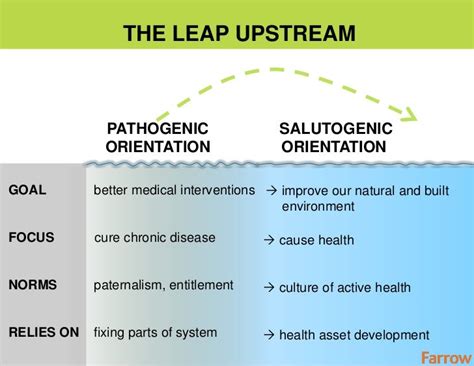 THE LEAP UPSTREAM

|  | PATHOGENIC ORIENTATION | SALUTOGENIC ORIENTATION |
|---|---|---|
| GOAL | better medical interventions | → improve our natural and built environment |
| FOCUS | cure chronic disease | → cause health |
| NORMS | paternalism, entitlement | → culture of active health |
| RELIES ON | fixing parts of system | → health asset development |

Farrow